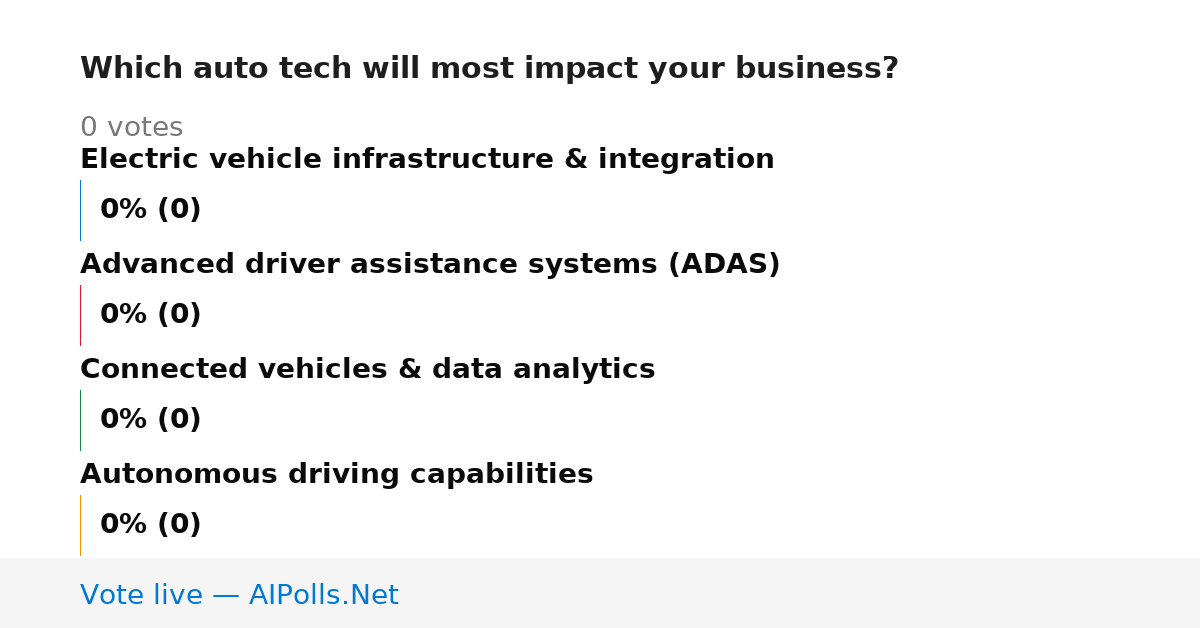 Which auto tech will most impact your business?

0 votes

Electric vehicle infrastructure & integration

0% (0)

Advanced driver assistance systems (ADAS)

0% (0)

Connected vehicles & data analytics

0% (0)

Autonomous driving capabilities

0% (0)

Vote live — AIPolls.Net